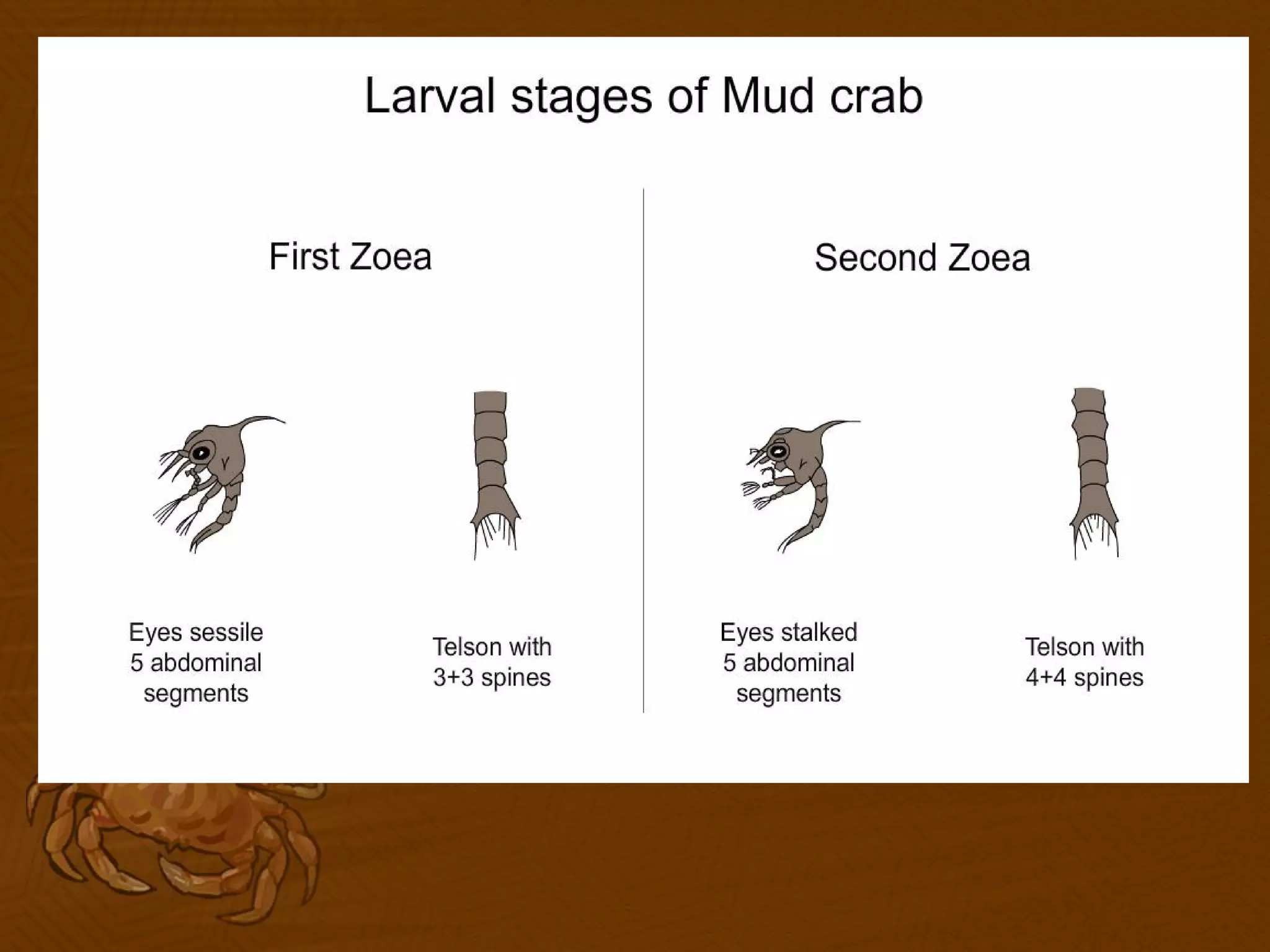 Larval stages of Mud crab

First Zoea

Eyes sessile
5 abdominal segments

Telson with
3+3 spines

Second Zoea

Eyes stalked
5 abdominal segments

Telson with
4+4 spines